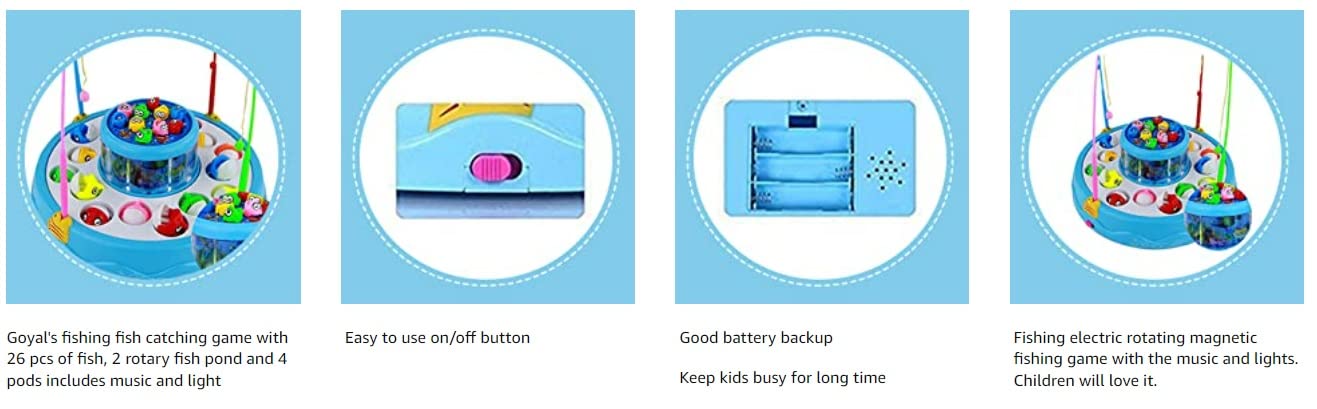 Goyal's fishing fish catching game with 26 pcs of fish, 2 rotary fish pond and 4 pods includes music and light

Easy to use on/off button

Good battery backup

Keep kids busy for long time

Fishing electric rotating magnetic fishing game with the music and lights. Children will love it.